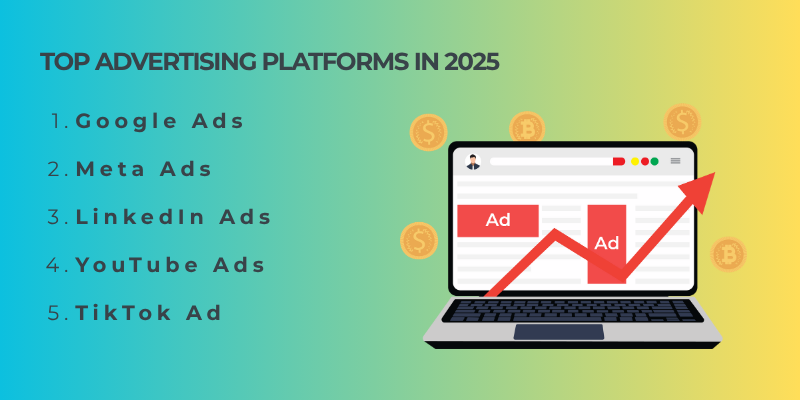 TOP ADVERTISING PLATFORMS IN 2025

1. Google Ads
2. Meta Ads
3. LinkedIn Ads
4. YouTube Ads
5. TikTok Ad

Ad

Ad